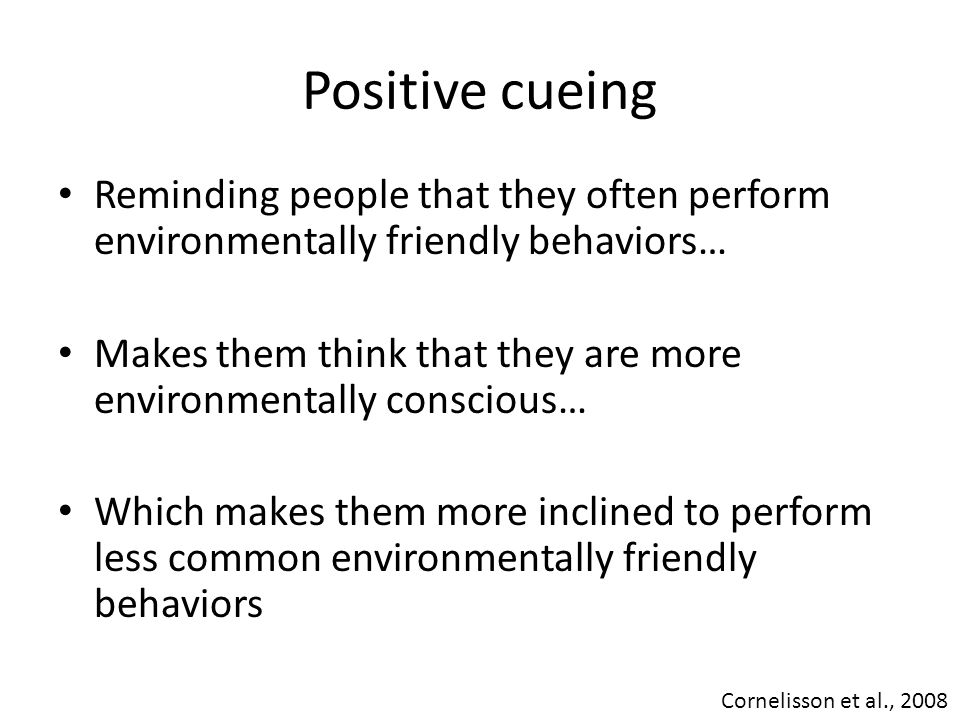 Positive cueing

• Reminding people that they often perform environmentally friendly behaviors…

• Makes them think that they are more environmentally conscious…

• Which makes them more inclined to perform less common environmentally friendly behaviors

Cornelisson et al., 2008